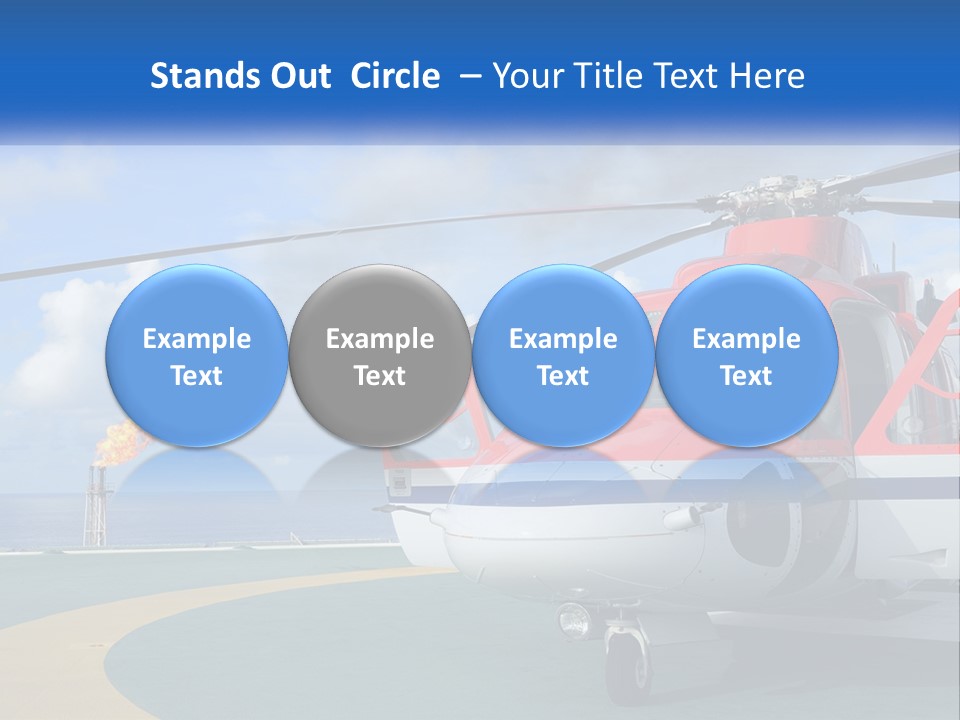 Stands Out Circle – Your Title Text Here

Example Text

Example Text

Example Text

Example Text